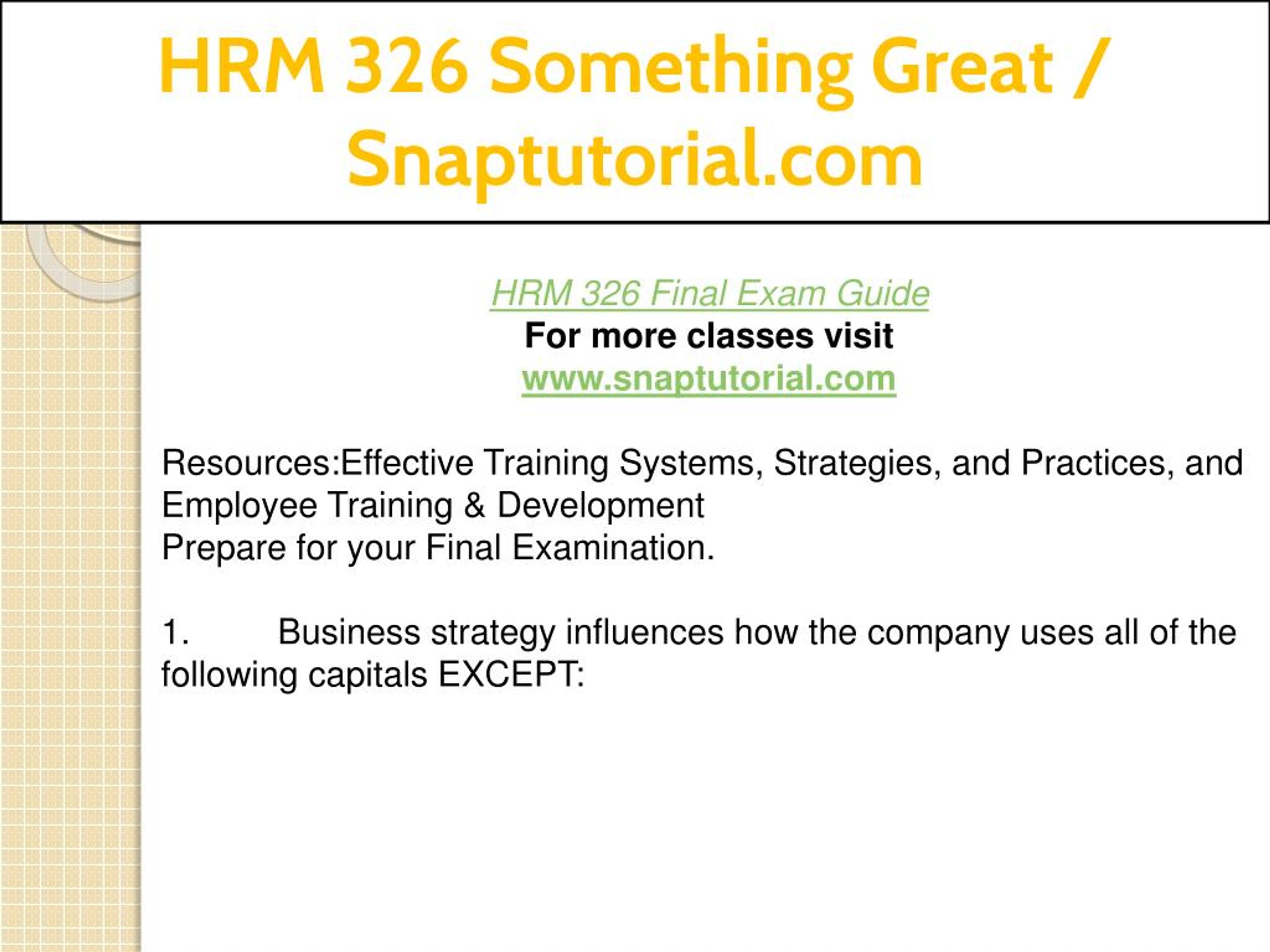 HRM 326 Something Great / Snaptutorial.com

HRM 326 Final Exam Guide
For more classes visit
www.snaptutorial.com

Resources:Effective Training Systems, Strategies, and Practices, and Employee Training & Development
Prepare for your Final Examination.

1. Business strategy influences how the company uses all of the following capitals EXCEPT: